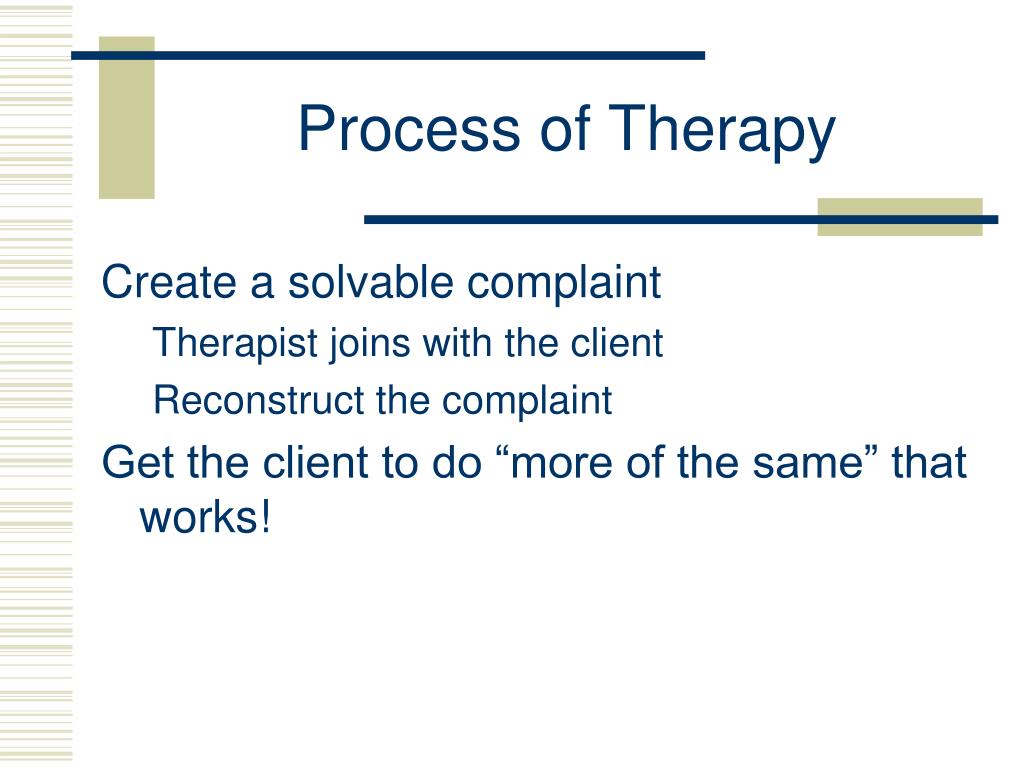 Process of Therapy

Create a solvable complaint

Therapist joins with the client

Reconstruct the complaint

Get the client to do “more of the same” that works!